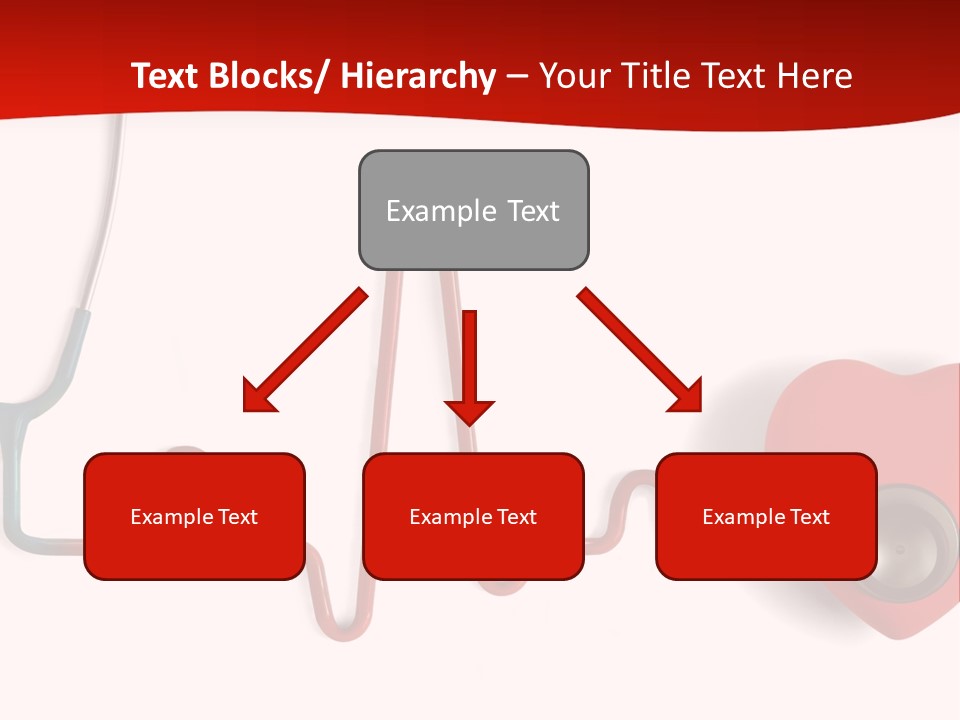 Text Blocks/ Hierarchy – Your Title Text Here

Example Text

Example Text

Example Text

Example Text